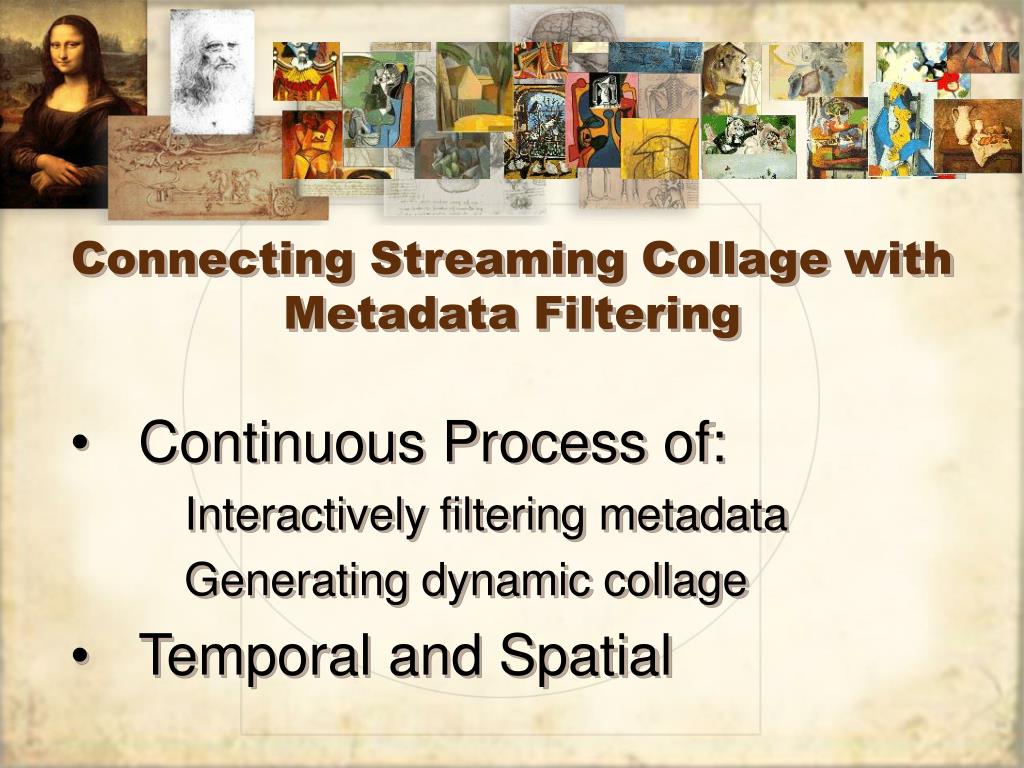 Connecting Streaming Collage with Metadata Filtering

• Continuous Process of:
Interactively filtering metadata
Generating dynamic collage
• Temporal and Spatial